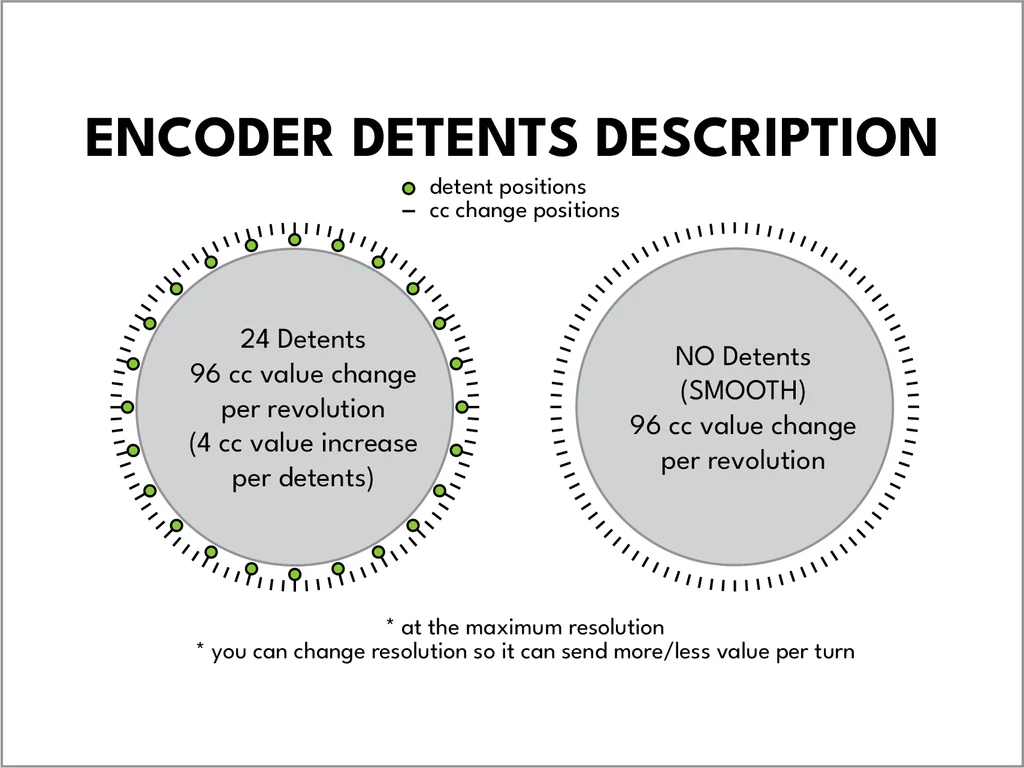 ENCODER DETENTS DESCRIPTION

detent positions
cc change positions

24 Detents
96 cc value change per revolution
(4 cc value increase per detents)

NO Detents
(SMOOTH)
96 cc value change per revolution

* at the maximum resolution
* you can change resolution so it can send more/less value per turn